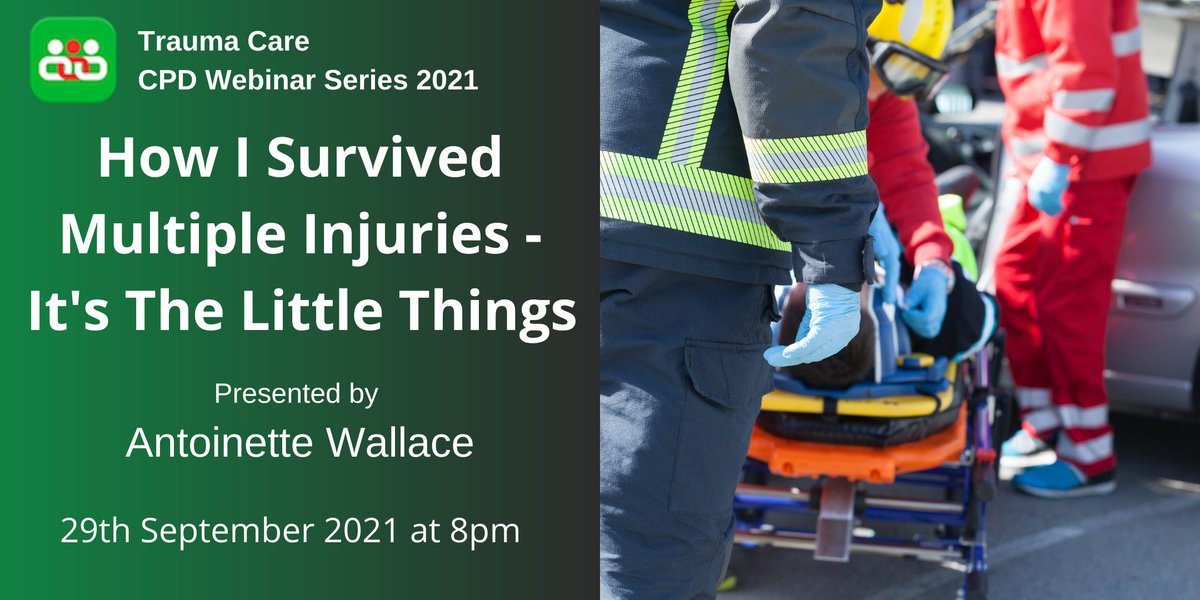 Trauma Care
CPD Webinar Series 2021

How I Survived Multiple Injuries - It's The Little Things

Presented by
Antoinette Wallace

29th September 2021 at 8pm